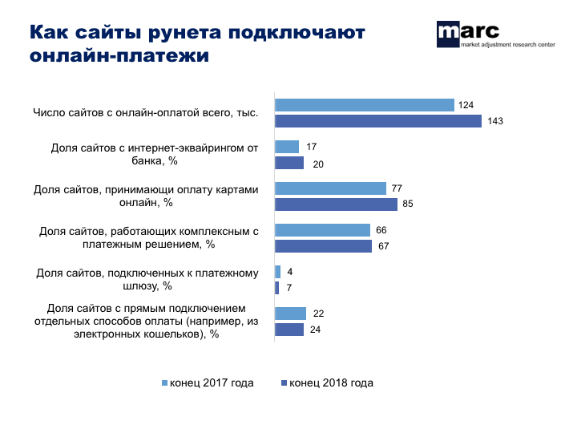 Как сайты рунета подключают онлайн-платежи

marc
market adjustment research center

Число сайтов с онлайн-оплатой всего, тыс.
124
143

Доля сайтов с интернет-эквайрингом от банка, %
17
20

Доля сайтов, принимающи оплату картами онлайн, %
77
85

Доля сайтов, работающих комплексным с платежным решением, %
66
67

Доля сайтов, подключенных к платежному шлюзу, %
4
7

Доля сайтов с прямым подключением отдельных способов оплаты (например, из электронных кошельков), %
22
24

конец 2017 года
конец 2018 года